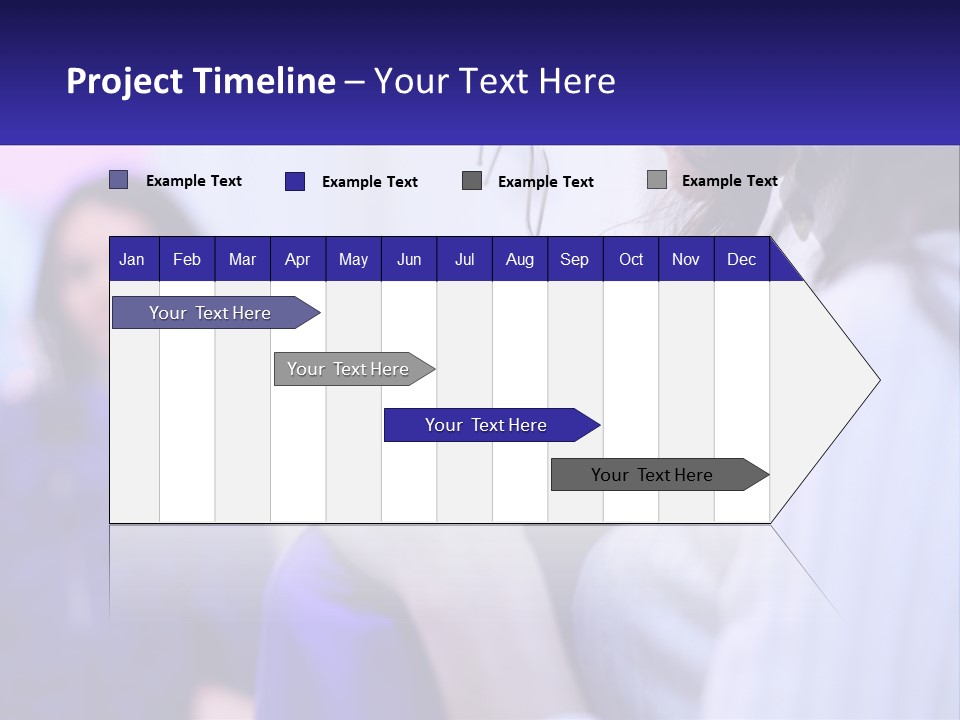 Project Timeline – Your Text Here

Example Text
Example Text
Example Text
Example Text

| Jan | Feb | Mar | Apr | May | Jun | Jul | Aug | Sep | Oct | Nov | Dec |
|---|---|---|---|---|---|---|---|---|---|---|---|

Your Text Here
Your Text Here
Your Text Here
Your Text Here